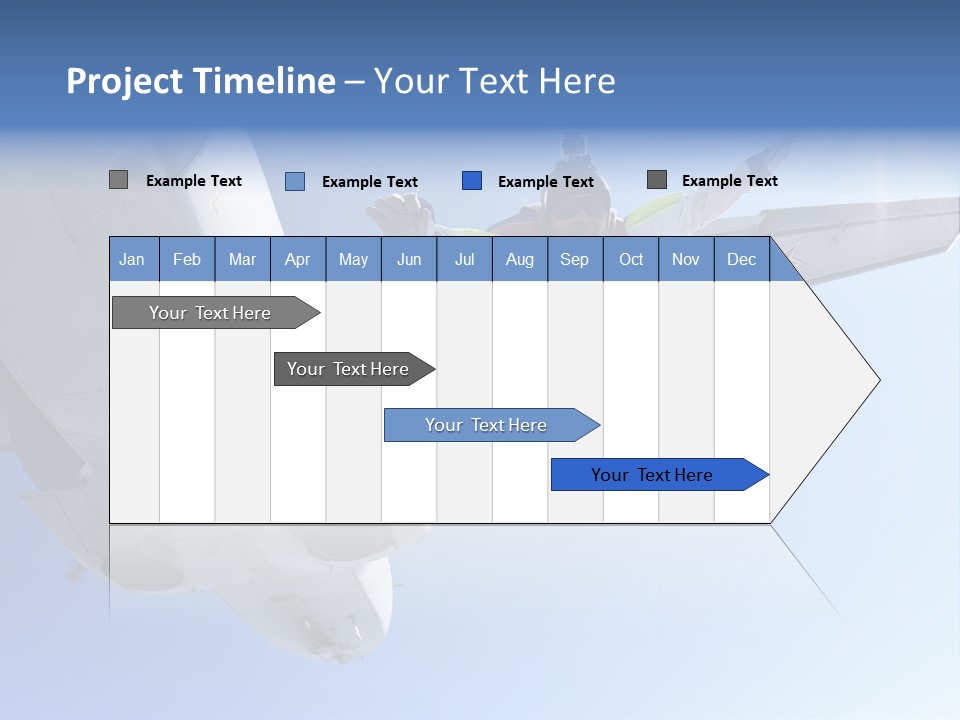 Project Timeline – Your Text Here

Example Text Example Text Example Text Example Text

| Jan | Feb | Mar | Apr | May | Jun | Jul | Aug | Sep | Oct | Nov | Dec |
|---|---|---|---|---|---|---|---|---|---|---|---|

Your Text Here

Your Text Here

Your Text Here

Your Text Here